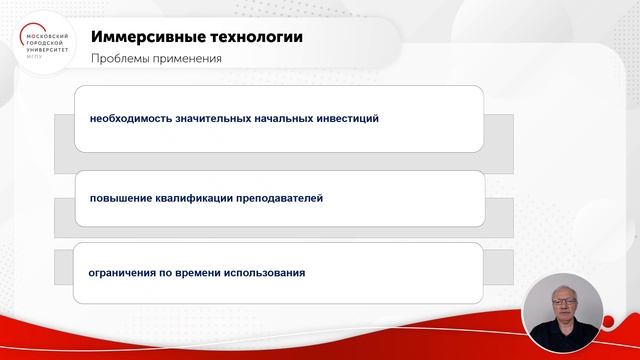 МОСКОВСКИЙ ГОРОДСКОЙ УНИВЕРСИТЕТ МГПУ

Иммерсивные технологии

Проблемы применения

необходимость значительных начальных инвестиций

повышение квалификации преподавателей

ограничения по времени использования